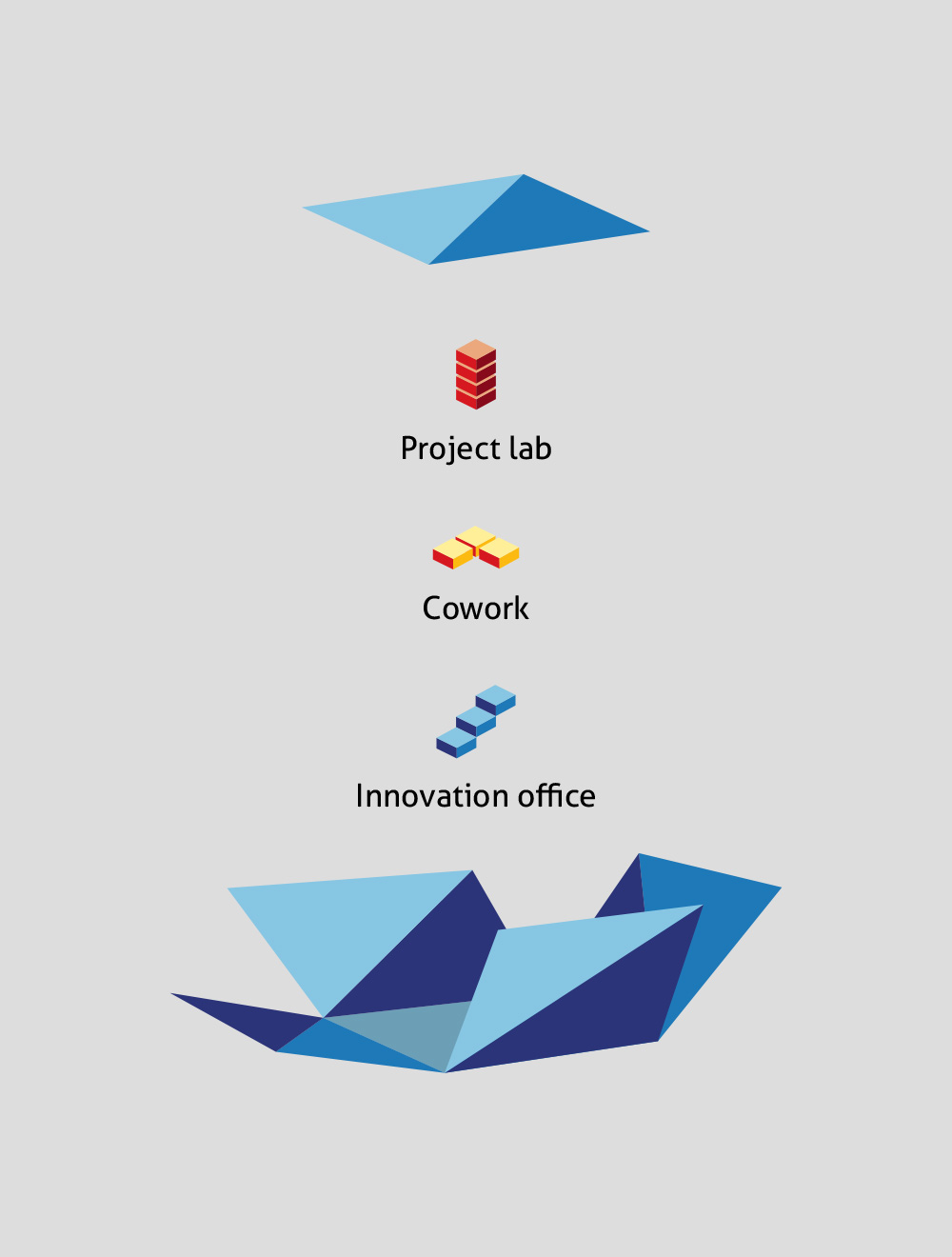 Project lab

Cowork

Innovation office